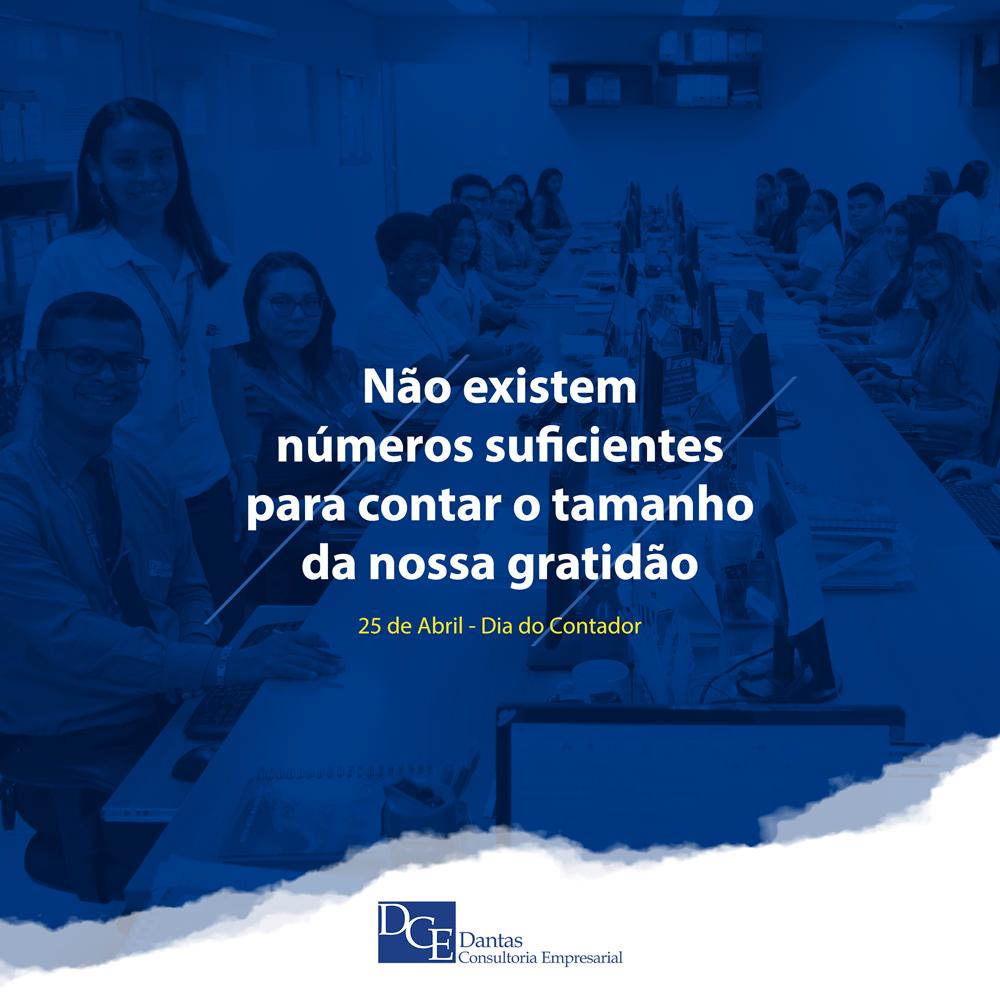 Não existem números suficientes para contar o tamanho da nossa gratidão

25 de Abril - Dia do Contador

DCE Dantas Consultoria Empresarial